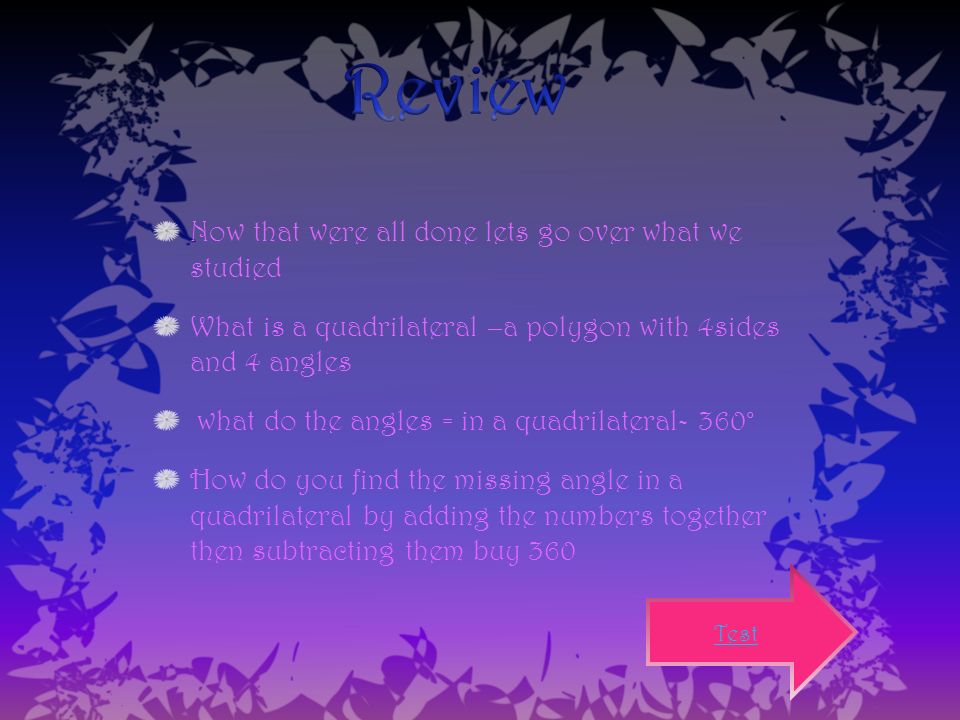 Review

Now that were all done lets go over what we studied

What is a quadrilateral –a polygon with 4sides and 4 angles

what do the angles = in a quadrilateral- 360°

How do you find the missing angle in a quadrilateral by adding the numbers together then subtracting them buy 360

Test